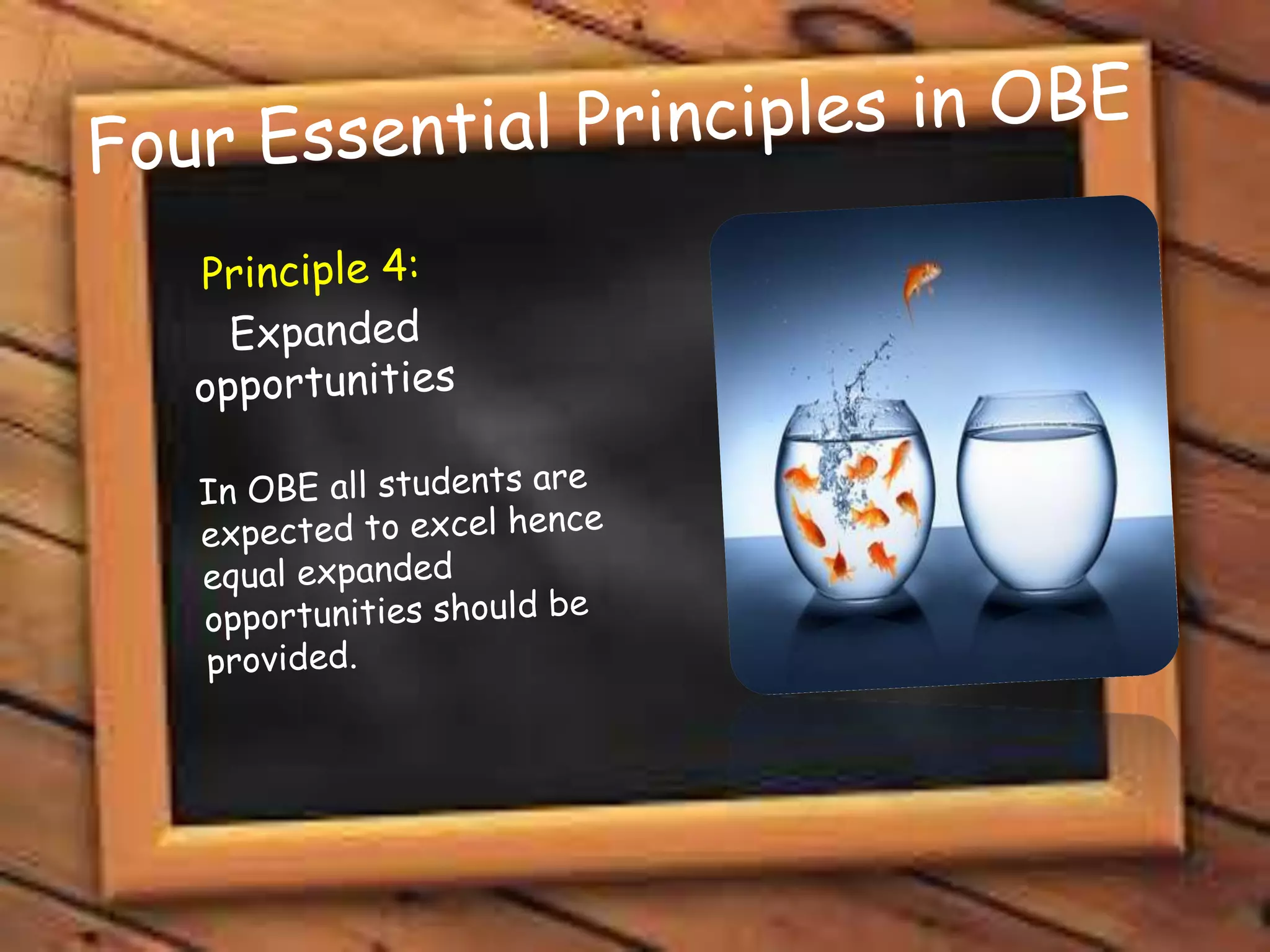 Four Essential Principles in OBE

Principle 4:

Expanded opportunities

In OBE all students are expected to excel hence equal expanded opportunities should be provided.